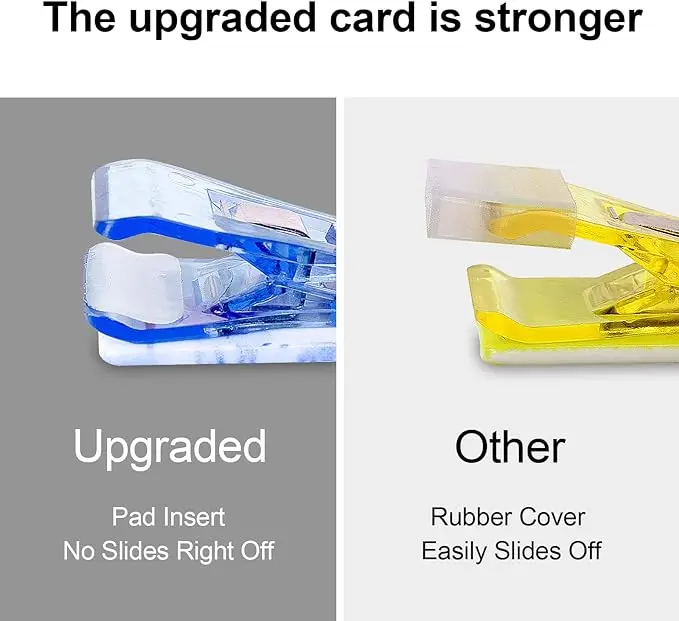 The upgraded card is stronger

Upgraded

Pad Insert
No Slides Right Off

Other

Rubber Cover
Easily Slides Off